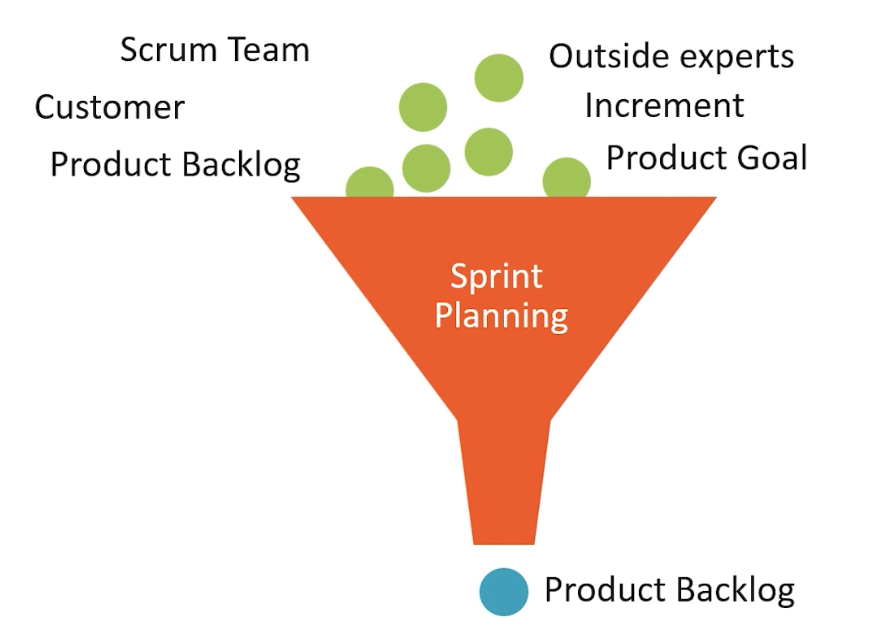 Scrum Team
Customer
Product Backlog

Outside experts
Increment
Product Goal

Sprint Planning

Product Backlog